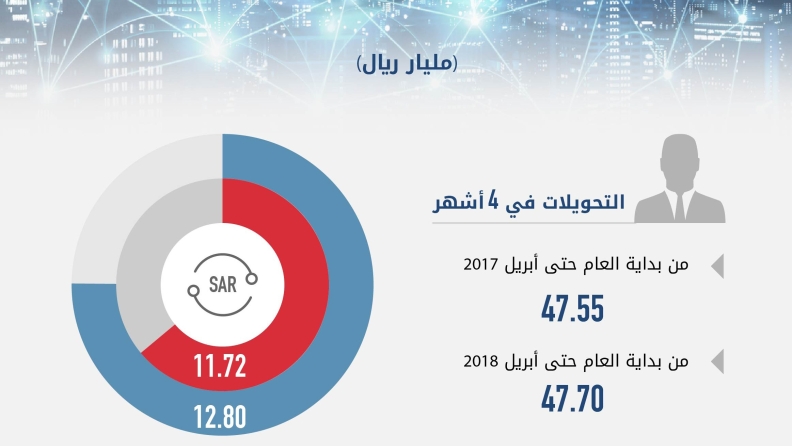 (مليار ريال)

التحويلات في 4 أشهر

من بداية العام حتى أبريل 2017

47.55

من بداية العام حتى أبريل 2018

47.70

SAR

11.72

12.80